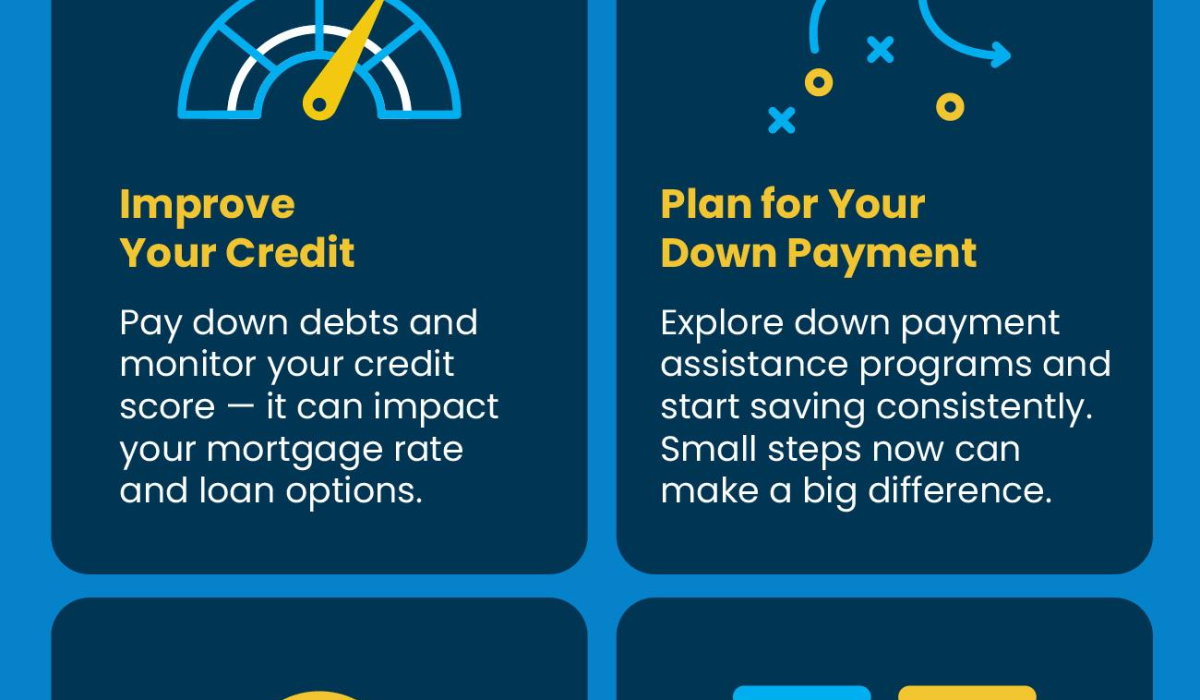 Improve Your Credit

Pay down debts and monitor your credit score — it can impact your mortgage rate and loan options.

Plan for Your Down Payment

Explore down payment assistance programs and start saving consistently. Small steps now can make a big difference.